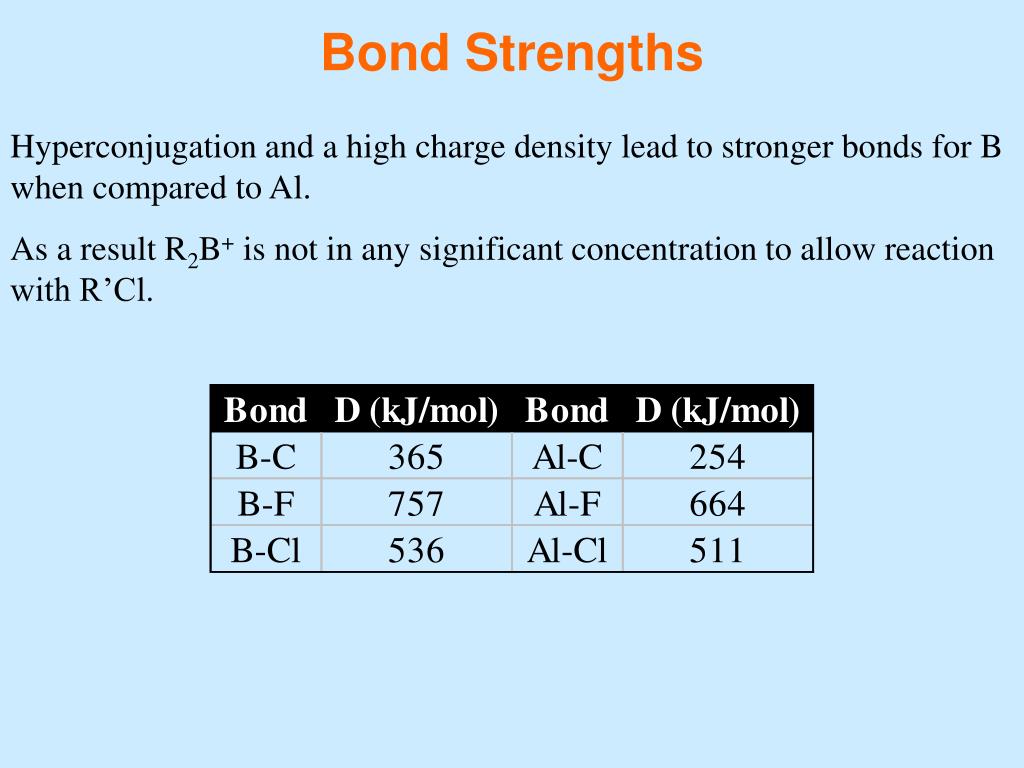 Bond Strengths

Hyperconjugation and a high charge density lead to stronger bonds for B when compared to Al.

As a result $R_2B^+$ is not in any significant concentration to allow reaction with R’Cl.

| Bond | D (kJ/mol) | Bond | D (kJ/mol) |
|---|---|---|---|
| B-C | 365 | Al-C | 254 |
| B-F | 757 | Al-F | 664 |
| B-Cl | 536 | Al-Cl | 511 |